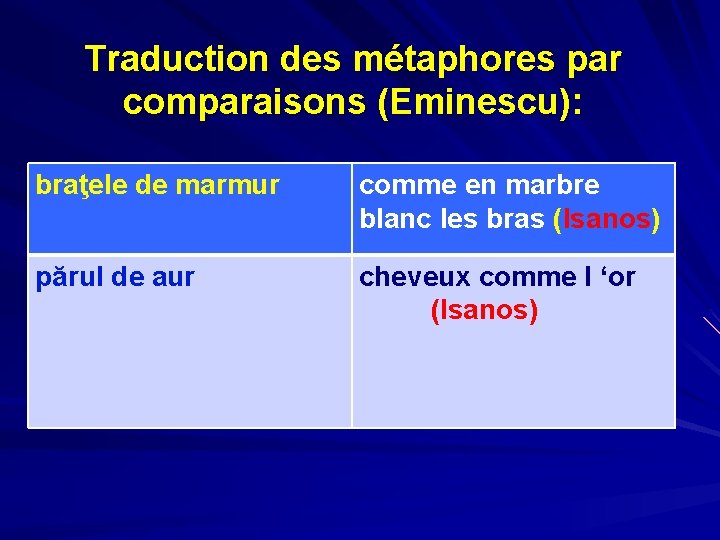 Traduction des métaphores par comparaisons (Eminescu):

| braţele de marmur | comme en marbre blanc les bras (Isanos) |
|---|---|
| părul de aur | cheveux comme l ‘or (Isanos) |